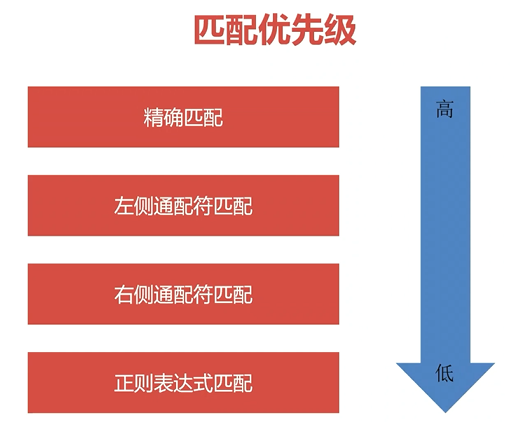 匹配优先级

精确匹配

左侧通配符匹配

右侧通配符匹配

正则表达式匹配

高

低